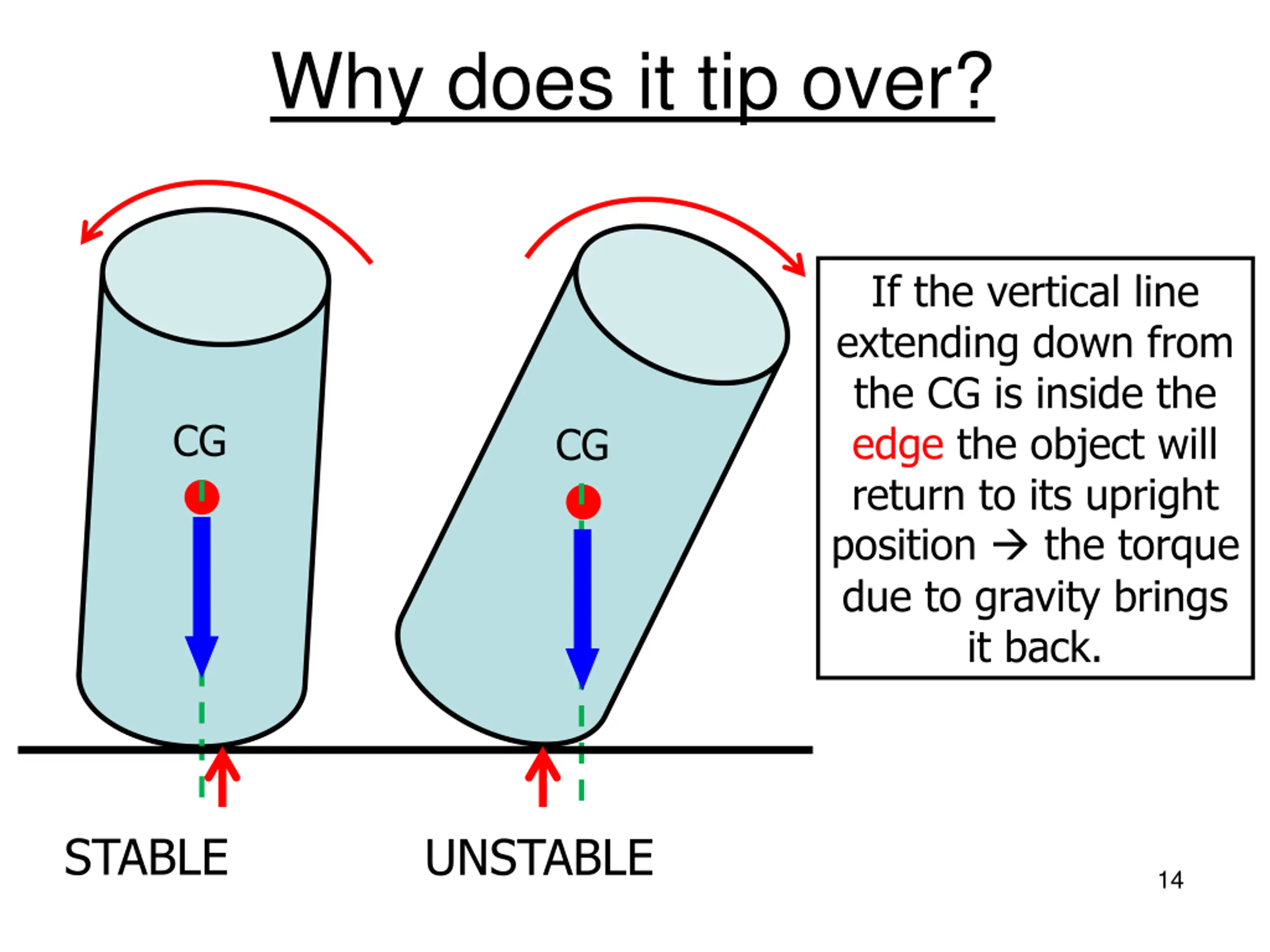 Why does it tip over?

CG

CG

If the vertical line extending down from the CG is inside the edge the object will return to its upright position → the torque due to gravity brings it back.

STABLE

UNSTABLE

14